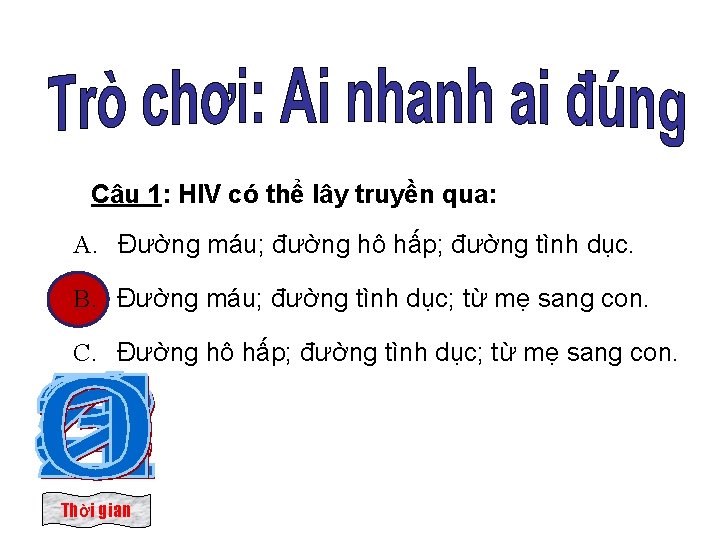 Trò chơi: Ai nhanh ai đúng

Câu 1: HIV có thể lây truyền qua:

A. Đường máu; đường hô hấp; đường tình dục.

B. Đường máu; đường tình dục; từ mẹ sang con.

C. Đường hô hấp; đường tình dục; từ mẹ sang con.

0

Thời gian